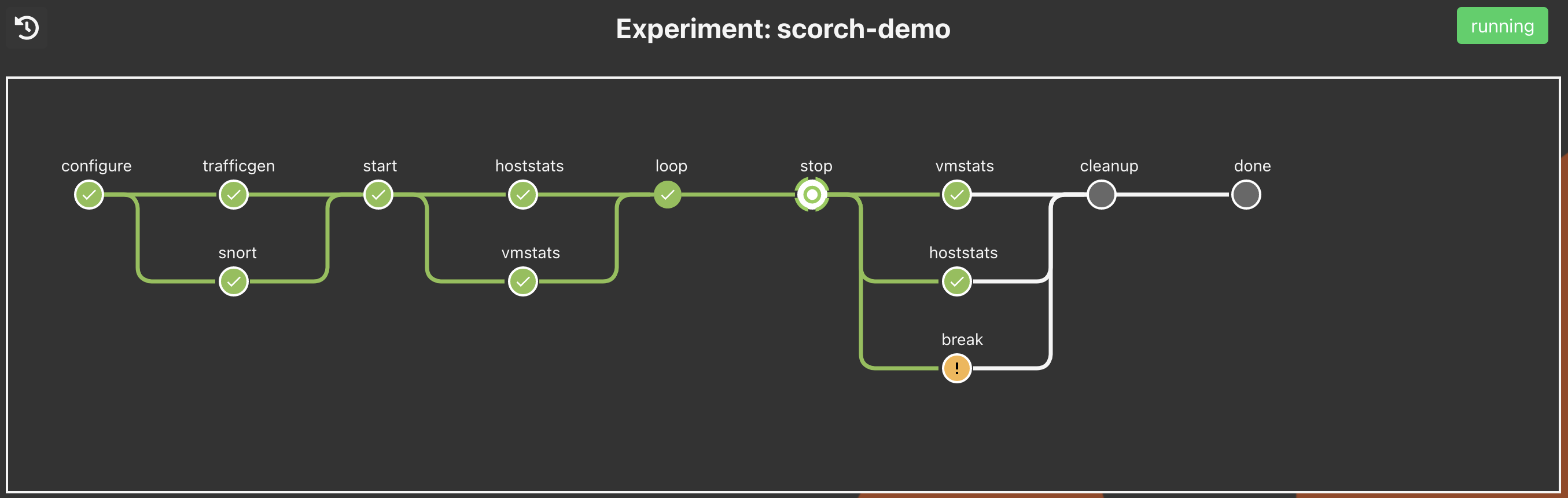 Experiment: scorch-demo

running

configure
trafficgen
start
hoststats
loop
stop
vmstats
cleanup
done
snort
vmstats
hoststats
break
!